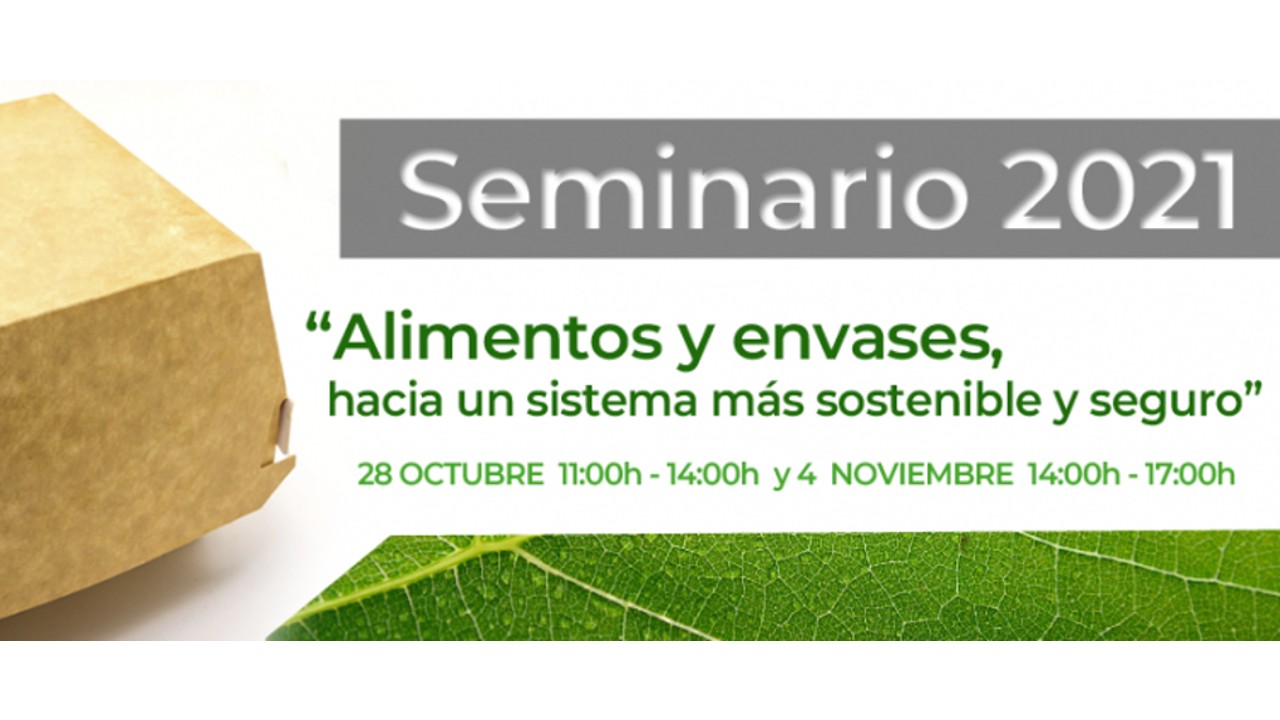 Seminario 2021

“Alimentos y envases, hacia un sistema más sostenible y seguro”

28 OCTUBRE 11:00h - 14:00h y 4 NOVIEMBRE 14:00h - 17:00h